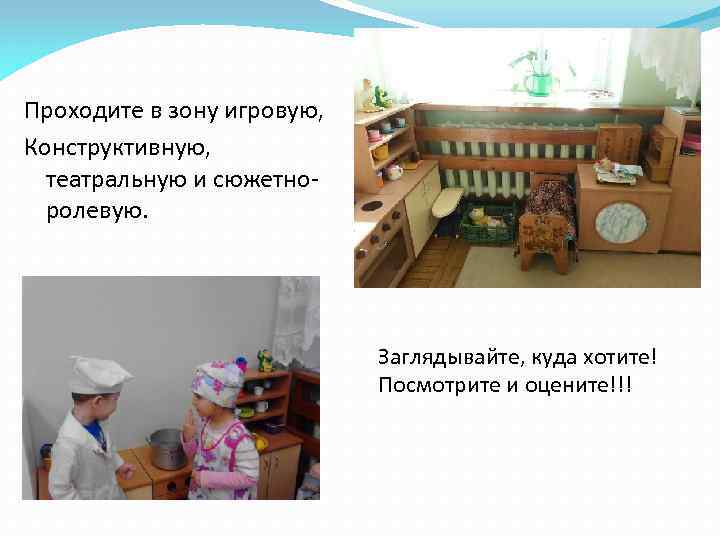 Проходите в зону игровую,
Конструктивную,
театральную и сюжетно-ролевую.

Заглядывайте, куда хотите!
Посмотрите и оцените!!!